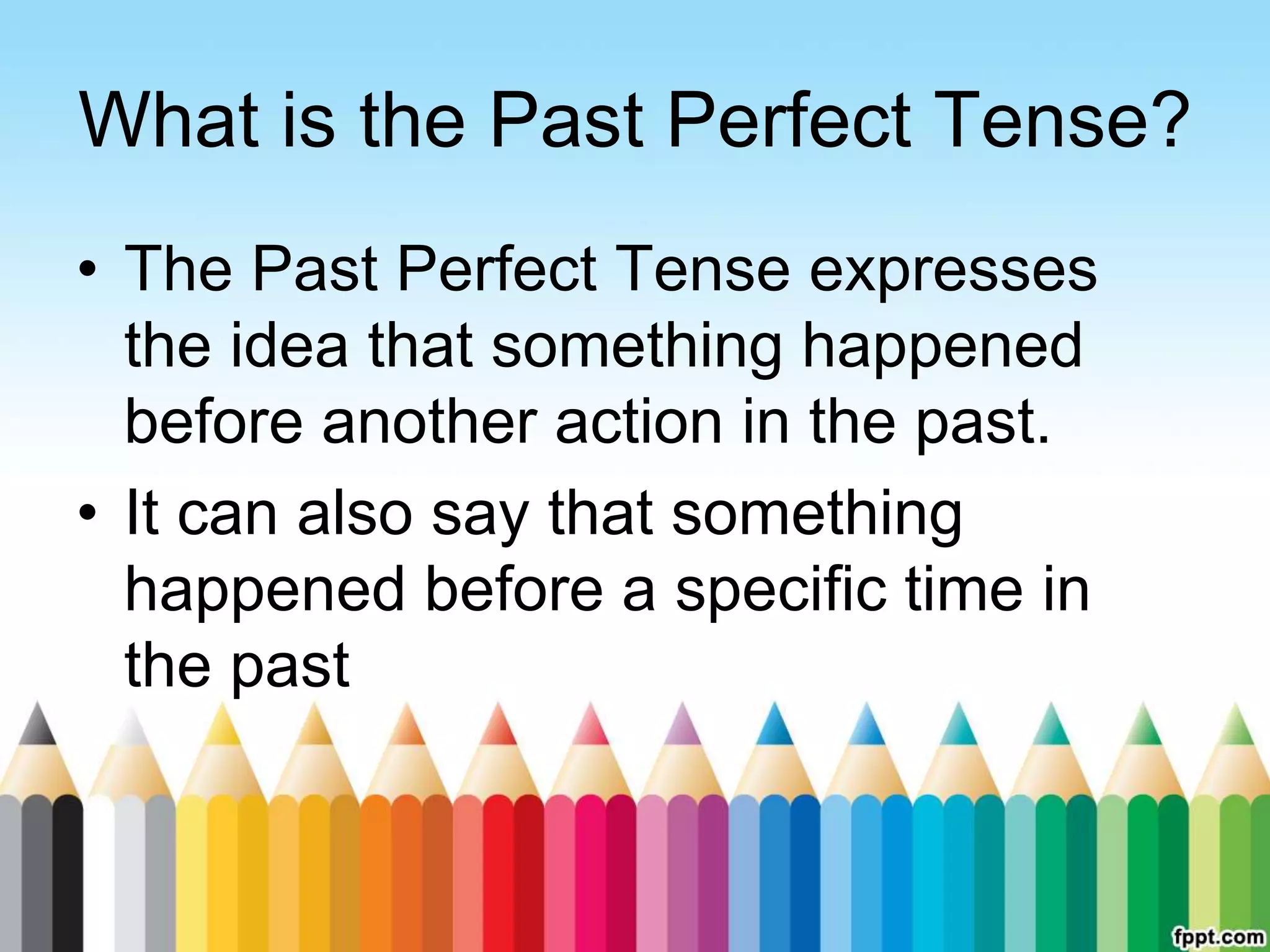 What is the Past Perfect Tense?

• The Past Perfect Tense expresses the idea that something happened before another action in the past.

• It can also say that something happened before a specific time in the past

fppt.com